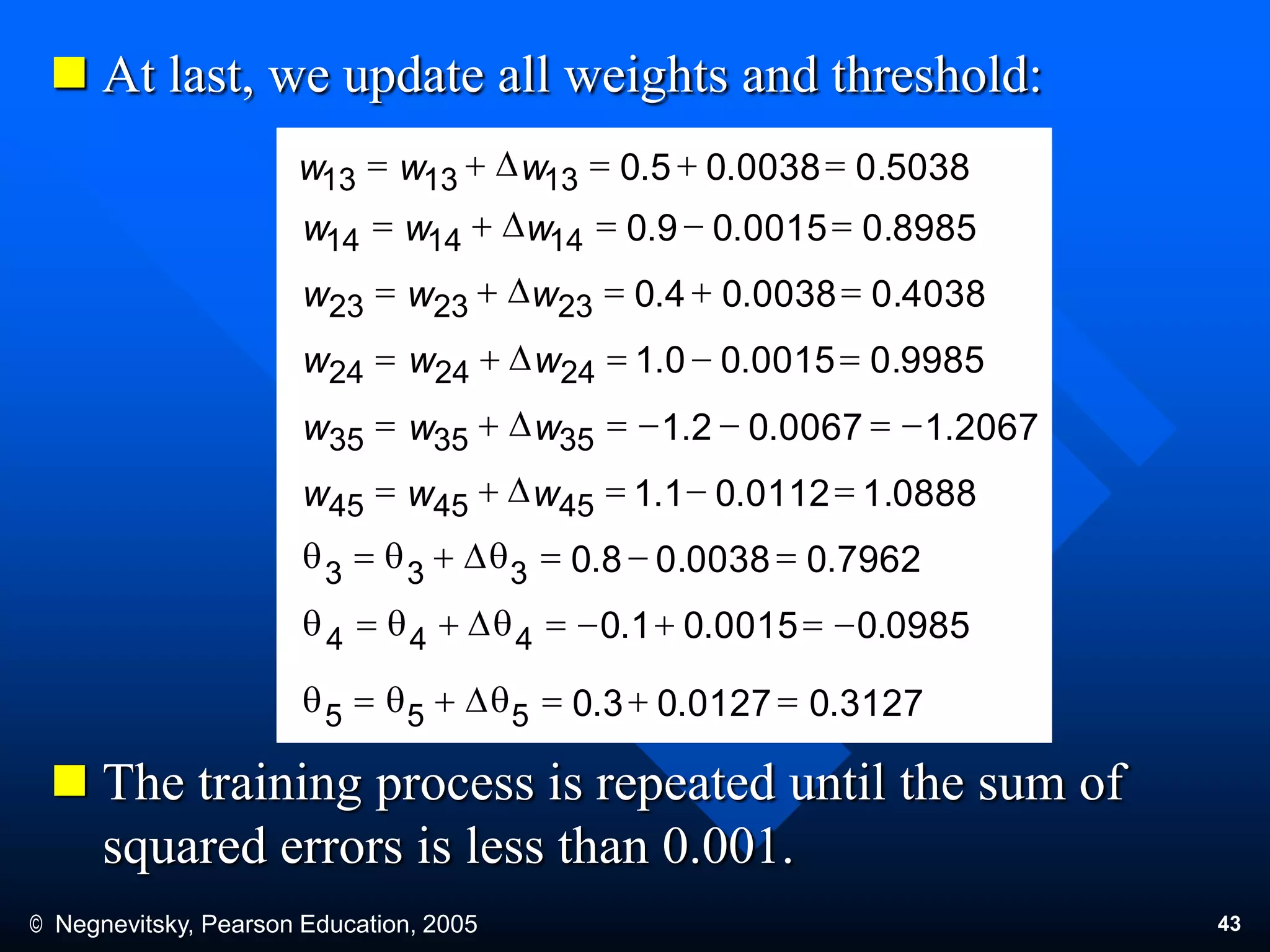 At last, we update all weights and threshold:

$w_{13} = w_{13} + \Delta w_{13} = 0.5 + 0.0038 = 0.5038$

$w_{14} = w_{14} + \Delta w_{14} = 0.9 - 0.0015 = 0.8985$

$w_{23} = w_{23} + \Delta w_{23} = 0.4 + 0.0038 = 0.4038$

$w_{24} = w_{24} + \Delta w_{24} = 1.0 - 0.0015 = 0.9985$

$w_{35} = w_{35} + \Delta w_{35} = -1.2 - 0.0067 = -1.2067$

$w_{45} = w_{45} + \Delta w_{45} = 1.1 - 0.0112 = 1.0888$

$\theta_3 = \theta_3 + \Delta\theta_3 = 0.8 - 0.0038 = 0.7962$

$\theta_4 = \theta_4 + \Delta\theta_4 = -0.1 + 0.0015 = -0.0985$

$\theta_5 = \theta_5 + \Delta\theta_5 = 0.3 + 0.0127 = 0.3127$

The training process is repeated until the sum of squared errors is less than 0.001.

© Negnevitsky, Pearson Education, 2005

43